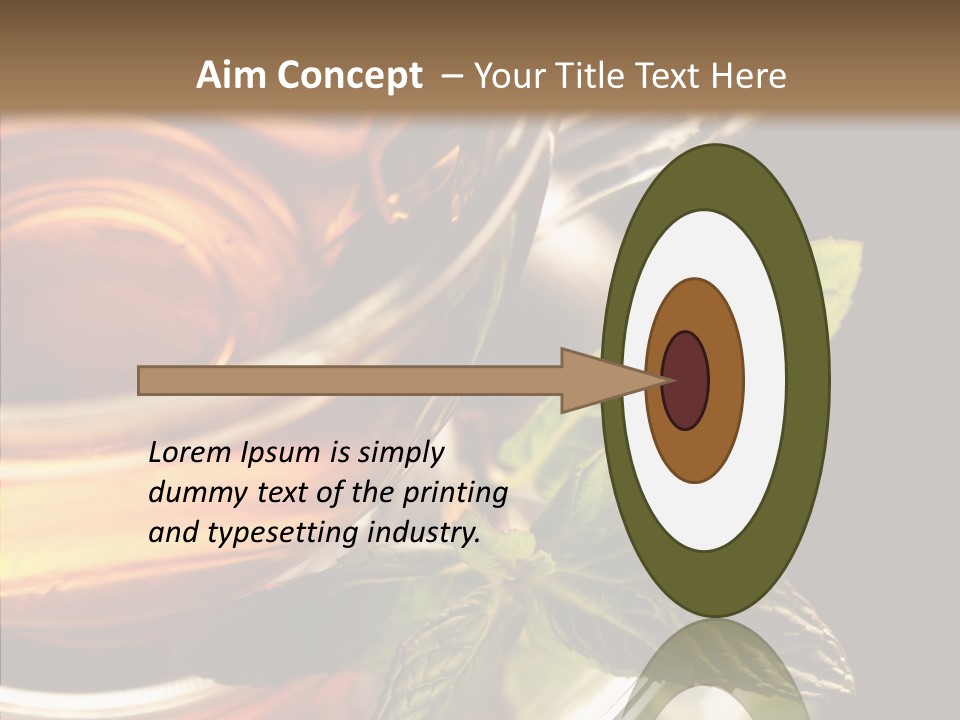 Aim Concept – Your Title Text Here

Lorem Ipsum is simply dummy text of the printing and typesetting industry.